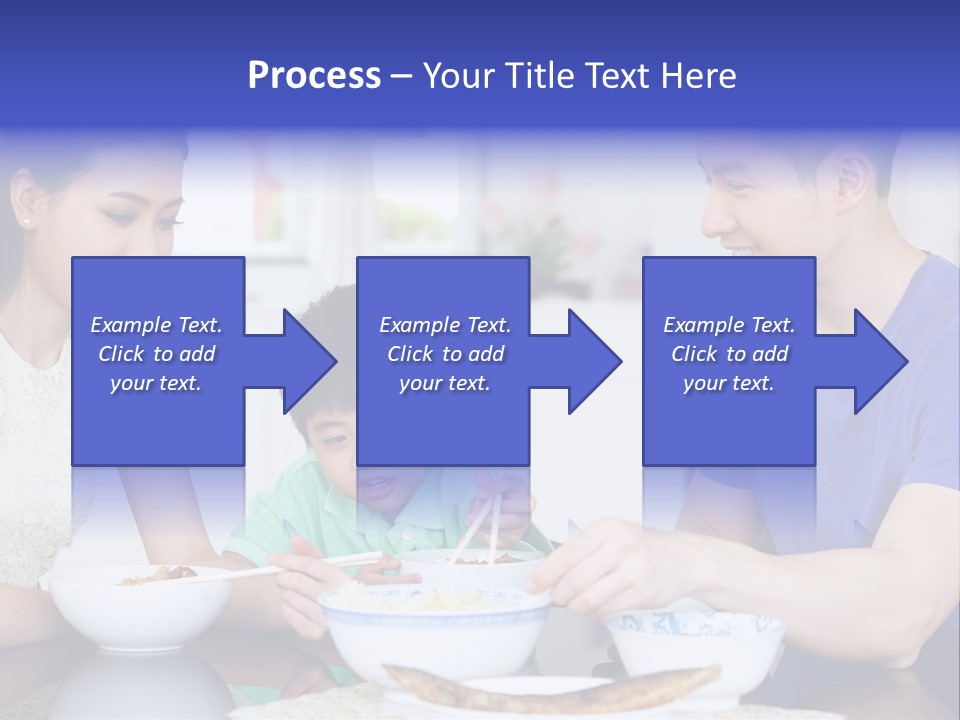 Process – Your Title Text Here

Example Text. Click to add your text.

Example Text. Click to add your text.

Example Text. Click to add your text.